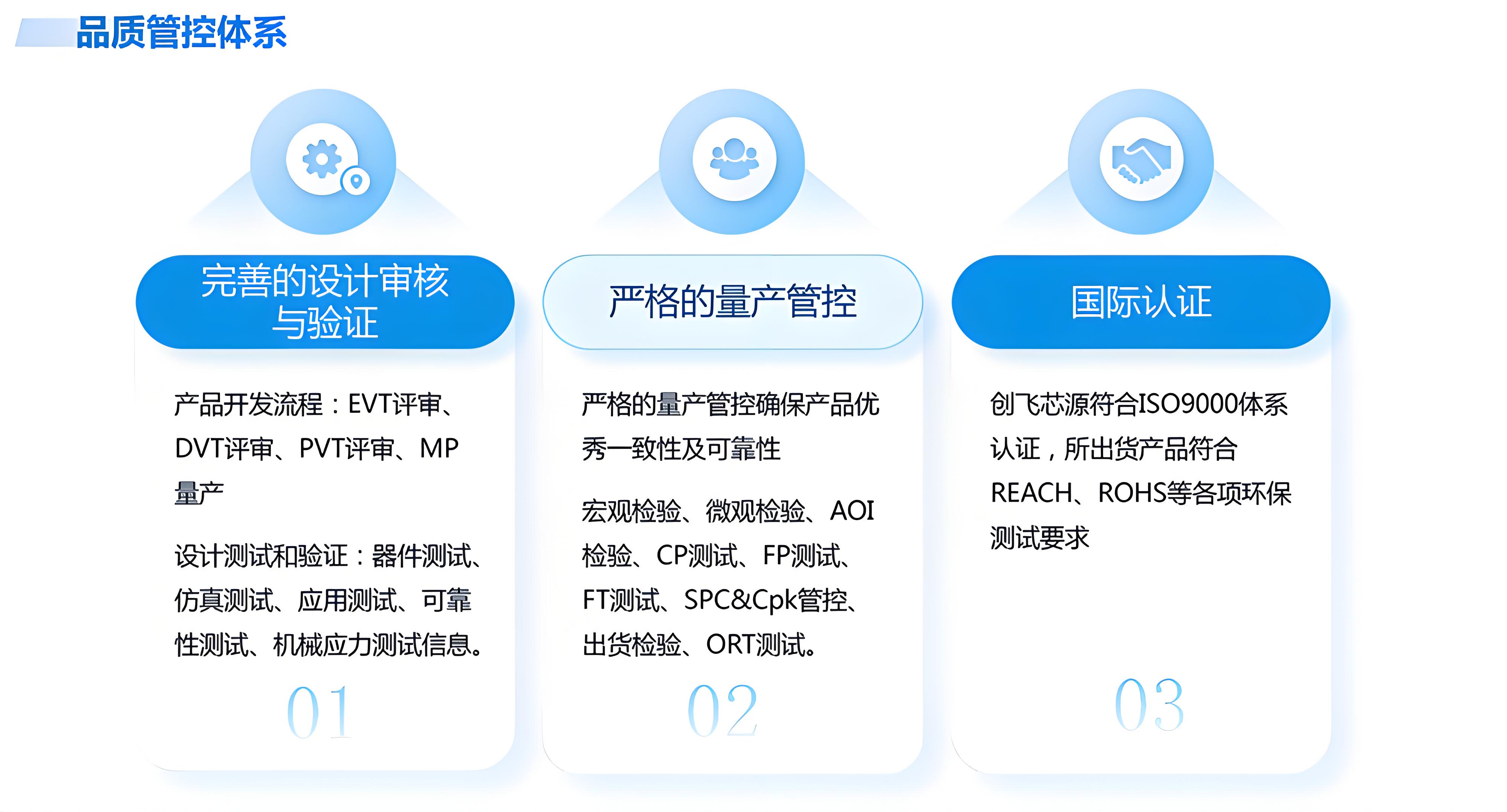 品质管控体系

完善的设计审核与验证

产品开发流程：EVT评审、DVT评审、PVT评审、MP量产

设计测试和验证：器件测试、仿真测试、应用测试、可靠性测试、机械应力测试信息。

01

严格的量产管控

严格的量产管控确保产品优秀一致性及可靠性

宏观检验、微观检验、AOI检验、CP测试、FP测试、FT测试、SPC&Cpk管控、出货检验、ORT测试。

02

国际认证

创飞芯源符合ISO9000体系认证，所出货产品符合REACH、ROHS等各项环保测试要求

03